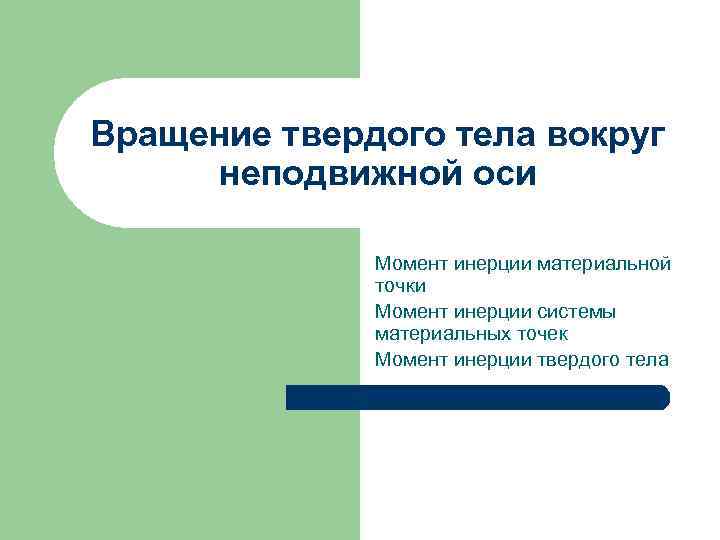 Вращение твердого тела вокруг неподвижной оси

Момент инерции материальной точки

Момент инерции системы материальных точек

Момент инерции твердого тела